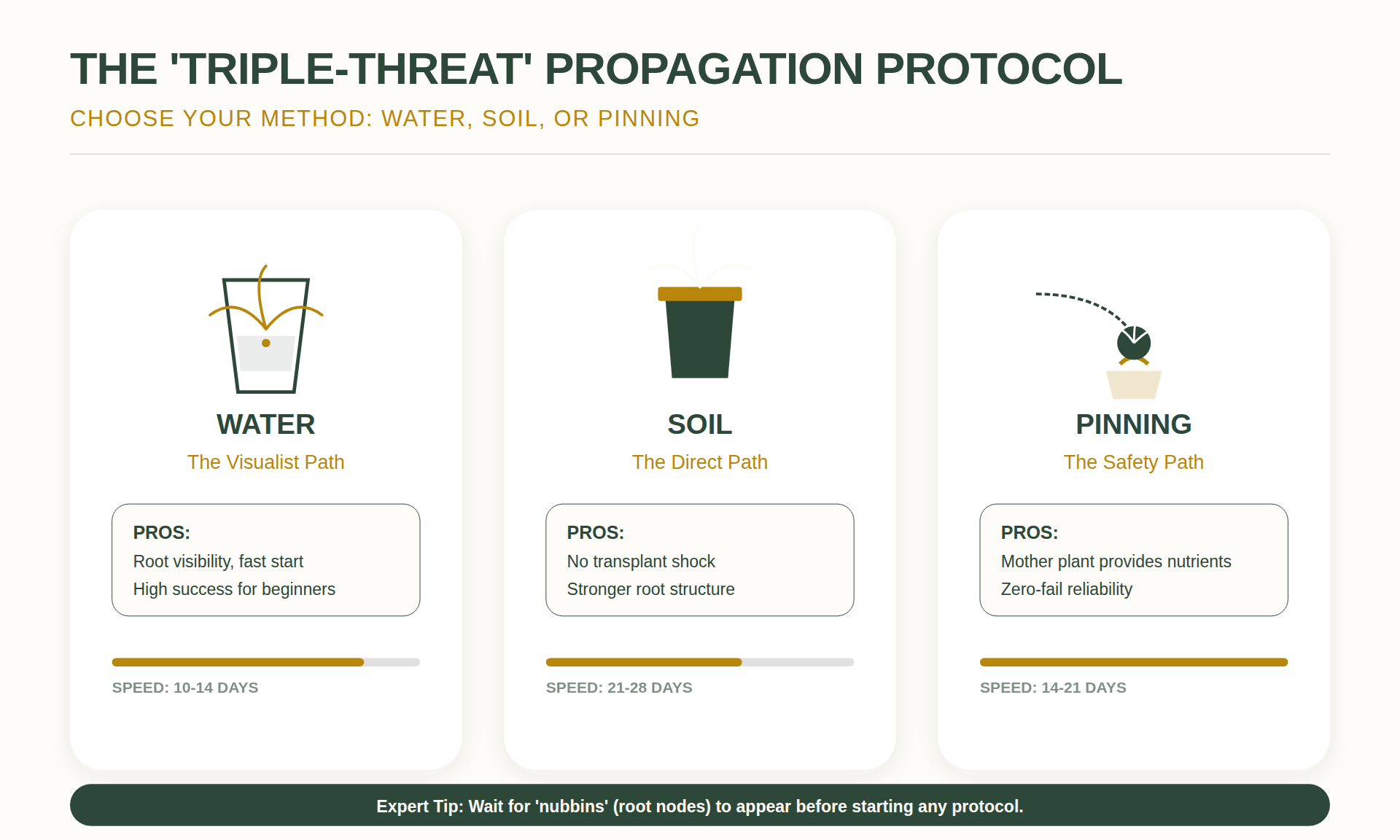 THE 'TRIPLE-THREAT' PROPAGATION PROTOCOL

CHOOSE YOUR METHOD: WATER, SOIL, OR PINNING

WATER

The Visualist Path

PROS:
Root visibility, fast start
High success for beginners

SPEED: 10-14 DAYS

SOIL

The Direct Path

PROS:
No transplant shock
Stronger root structure

SPEED: 21-28 DAYS

PINNING

The Safety Path

PROS:
Mother plant provides nutrients
Zero-fail reliability

SPEED: 14-21 DAYS

Expert Tip: Wait for 'nubbins' (root nodes) to appear before starting any protocol.